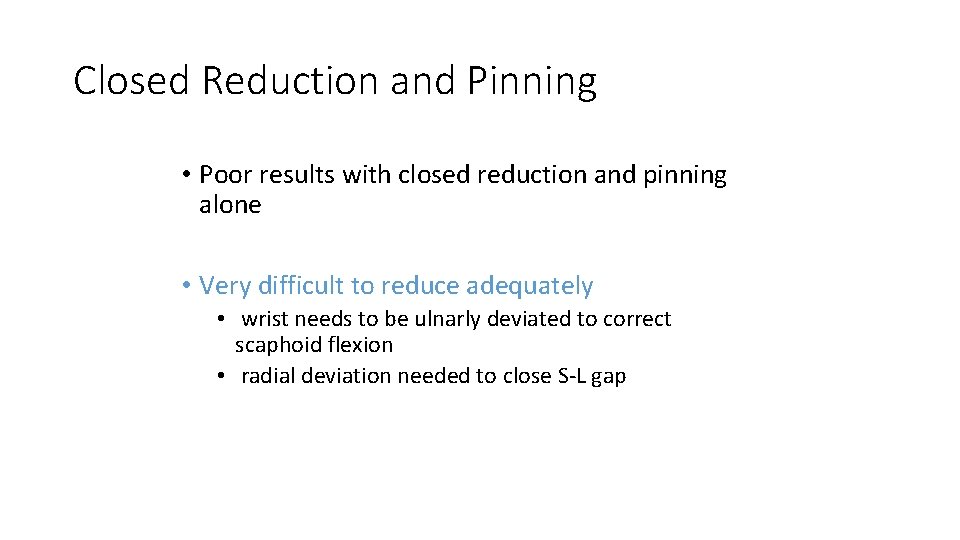 Closed Reduction and Pinning

• Poor results with closed reduction and pinning alone

• Very difficult to reduce adequately
• wrist needs to be ulnarly deviated to correct scaphoid flexion
• radial deviation needed to close S-L gap